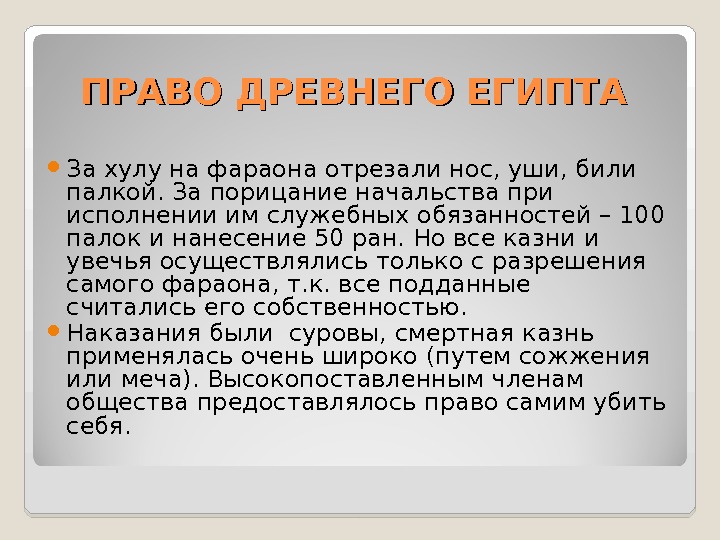 ПРАВО ДРЕВНЕГО ЕГИПТА

За хулу на фараона отрезали нос, уши, били палкой. За порицание начальства при исполнении им служебных обязанностей – 100 палок и нанесение 50 ран. Но все казни и увечья осуществлялись только с разрешения самого фараона, т.к. все подданные считались его собственностью.

Наказания были суровы, смертная казнь применялась очень широко (путем сожжения или меча). Высокопоставленным членам общества предоставлялось право самим убить себя.